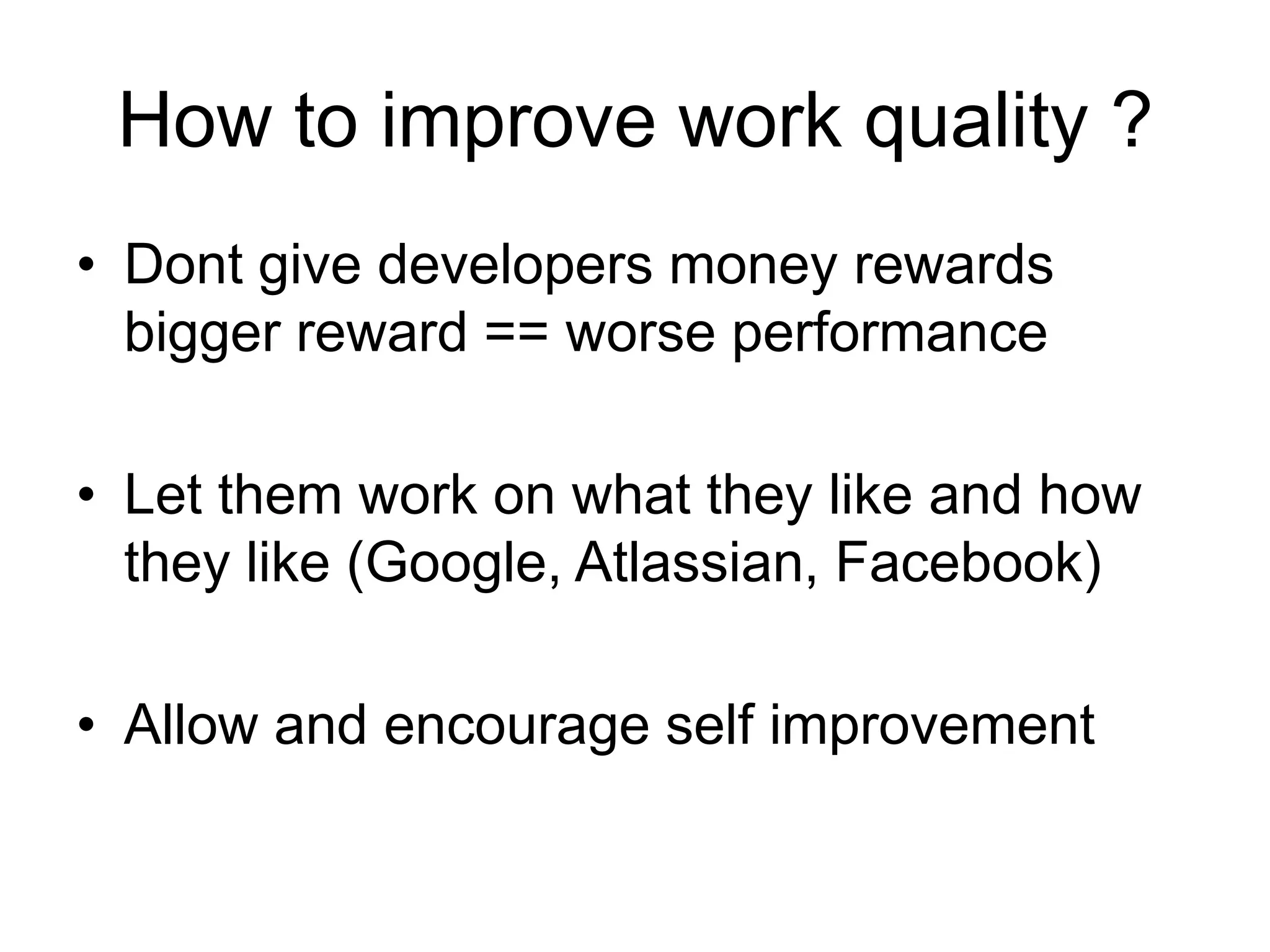 How to improve work quality ?

• Dont give developers money rewards bigger reward == worse performance

• Let them work on what they like and how they like (Google, Atlassian, Facebook)

• Allow and encourage self improvement